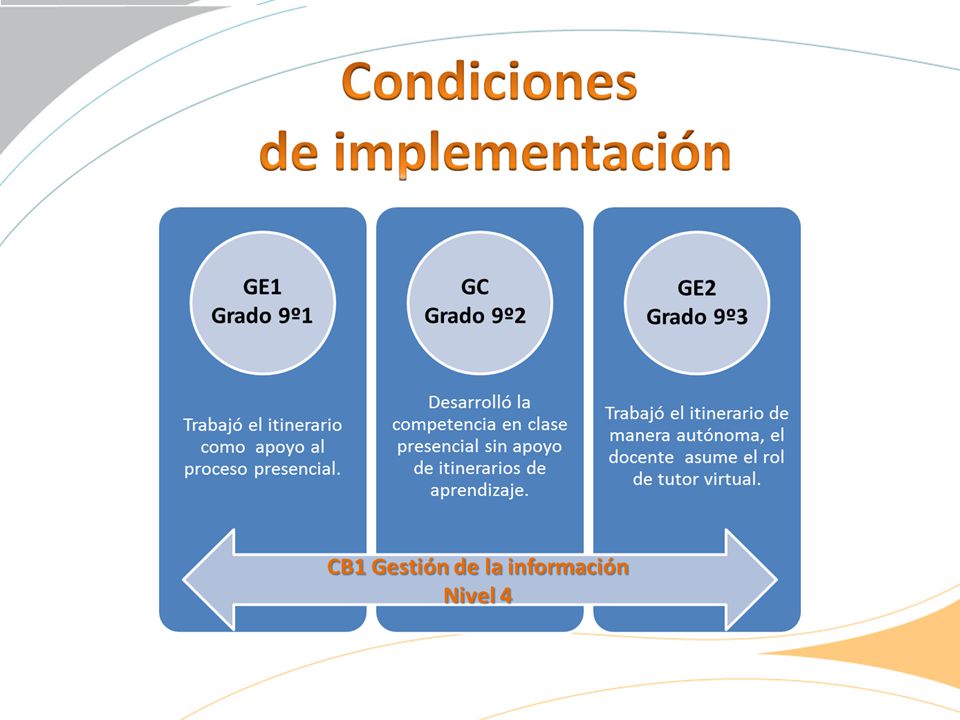 Condiciones de implementación

GE1
Grado 9º1

Trabajó el itinerario como apoyo al proceso presencial.

GC
Grado 9º2

Desarrolló la competencia en clase presencial sin apoyo de itinerarios de aprendizaje.

GE2
Grado 9º3

Trabajó el itinerario de manera autónoma, el docente asume el rol de tutor virtual.

CB1 Gestión de la información
Nivel 4